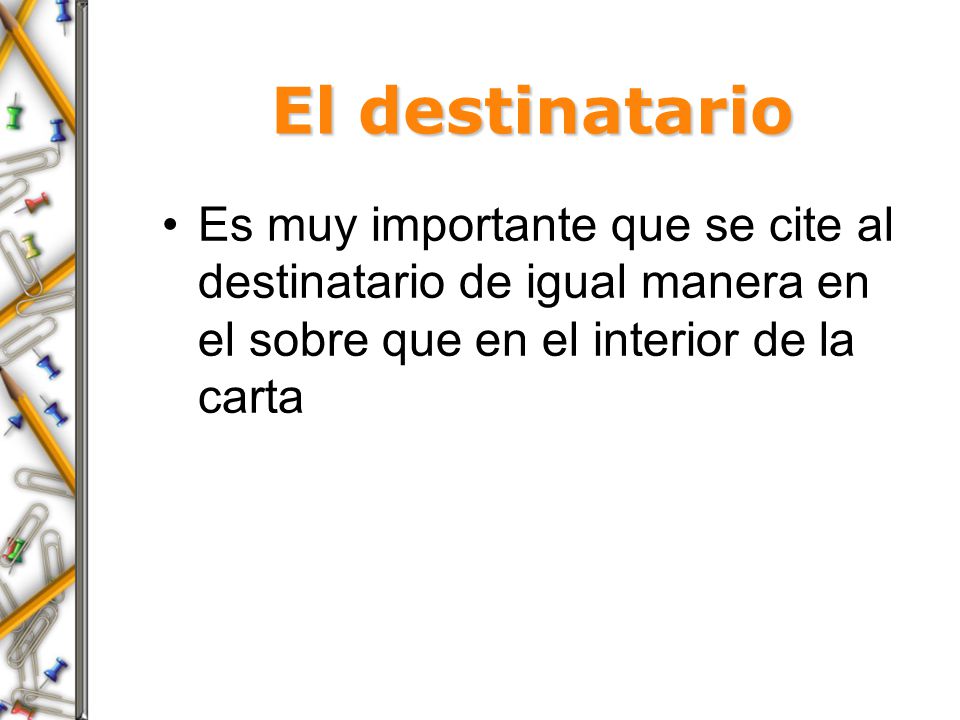 El destinatario

• Es muy importante que se cite al destinatario de igual manera en el sobre que en el interior de la carta